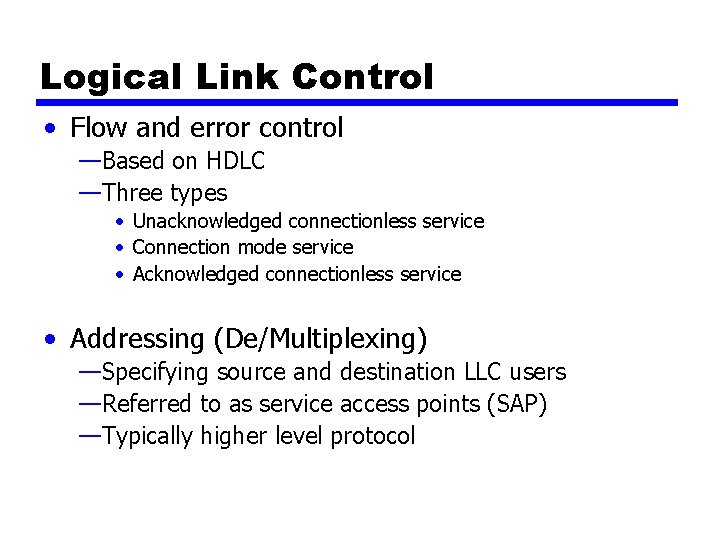 Logical Link Control

• Flow and error control
—Based on HDLC
—Three types
• Unacknowledged connectionless service
• Connection mode service
• Acknowledged connectionless service

• Addressing (De/Multiplexing)
—Specifying source and destination LLC users
—Referred to as service access points (SAP)
—Typically higher level protocol